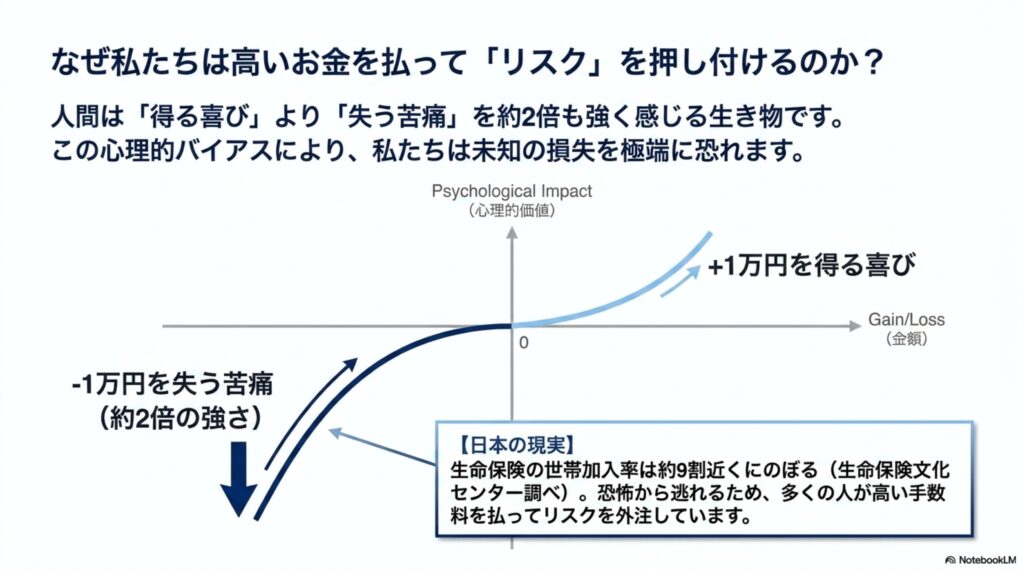 なぜ私たちは高いお金を払って「リスク」を押し付けるのか？

人間は「得る喜び」より「失う苦痛」を約2倍も強く感じる生き物です。
この心理的バイアスにより、私たちは未知の損失を極端に恐れます。

Psychological Impact
（心理的価値）

+1万円を得る喜び

Gain/Loss
（金額）

0

-1万円を失う苦痛
（約2倍の強さ）

【日本の現実】
生命保険の世帯加入率は約9割近くにのぼる（生命保険文化センター調べ）。恐怖から逃れるため、多くの人が高い手数料を払ってリスクを外注しています。

NotebookLM